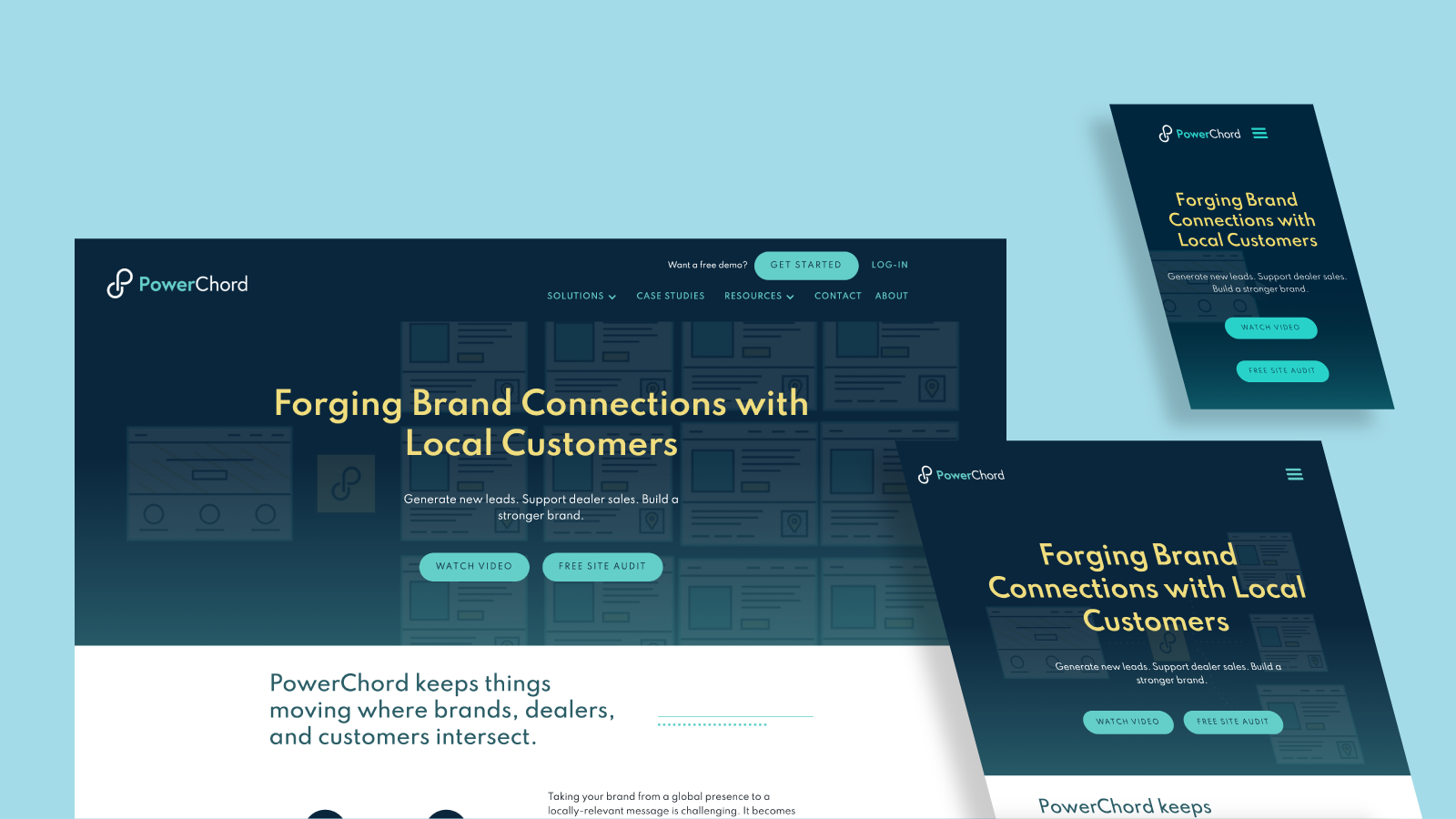 PowerChord

Want a free demo? GET STARTED LOG-IN

SOLUTIONS CASE STUDIES RESOURCES CONTACT ABOUT

Forging Brand Connections with Local Customers

Generate new leads. Support dealer sales. Build a stronger brand.

WATCH VIDEO FREE SITE AUDIT

PowerChord keeps things moving where brands, dealers, and customers intersect.

Taking your brand from a global presence to a locally-relevant message is challenging. It becomes

PowerChord

Forging Brand Connections with Local Customers

Generate new leads. Support dealer sales. Build a stronger brand.

WATCH VIDEO

FREE SITE AUDIT

PowerChord

Forging Brand Connections with Local Customers

Generate new leads. Support dealer sales. Build a stronger brand.

WATCH VIDEO FREE SITE AUDIT

PowerChord keeps